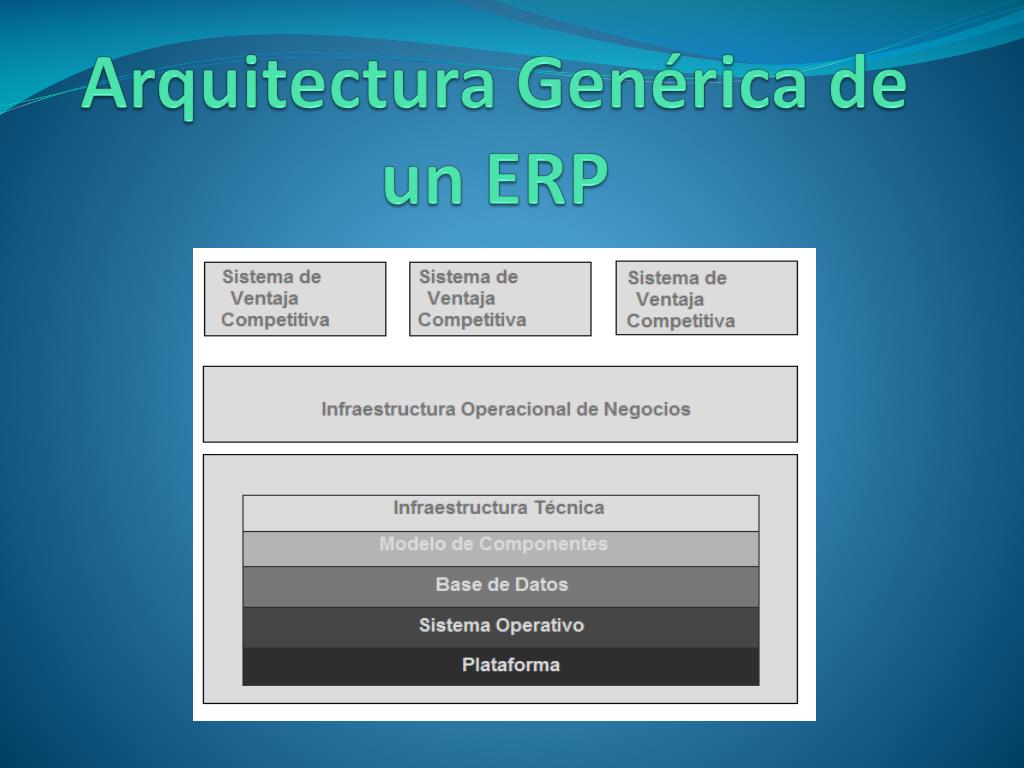 Arquitectura Genérica de un ERP

Sistema de Ventaja Competitiva

Sistema de Ventaja Competitiva

Sistema de Ventaja Competitiva

Infraestructura Operacional de Negocios

Infraestructura Técnica

Modelo de Componentes

Base de Datos

Sistema Operativo

Plataforma